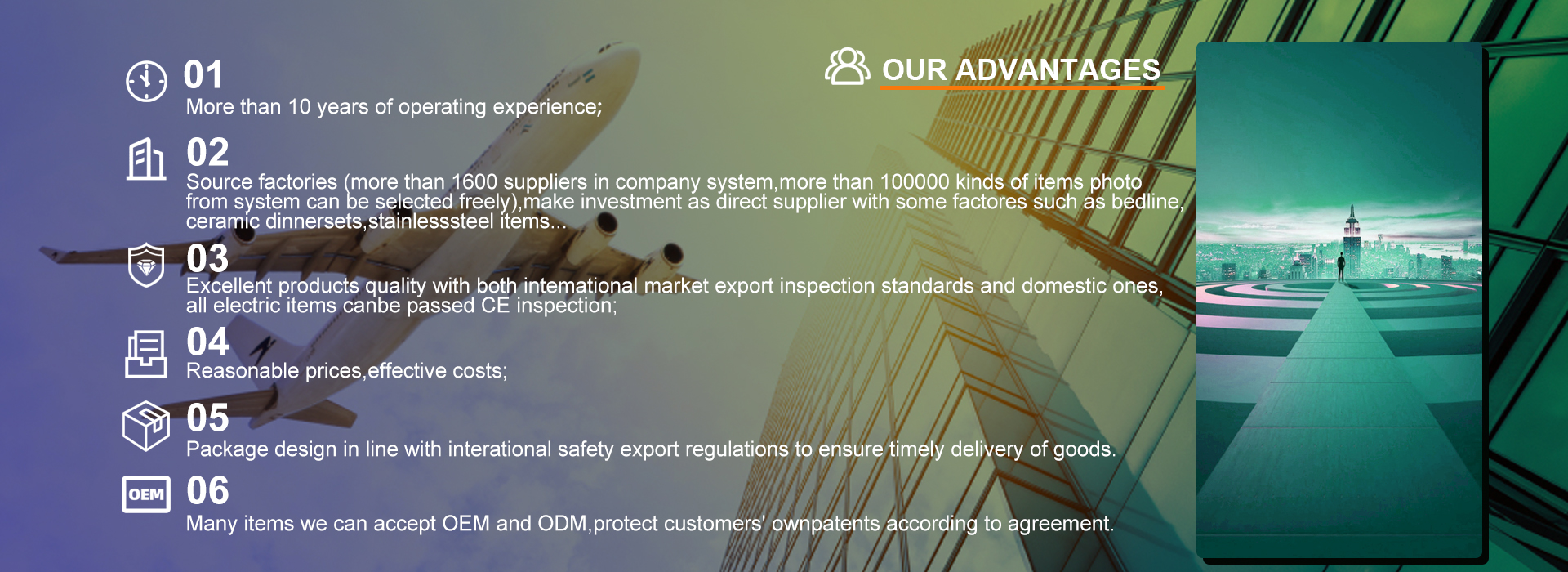 OUR ADVANTAGES

01
More than 10 years of operating experience;

02
Source factories (more than 1600 suppliers in company system,more than 100000 kinds of items photo from system can be selected freely),make investment as direct supplier with some factores such as bedline, ceramic dinnersets,stainlesssteel items...

03
Excellent products quality with both intemational market export inspection standards and domestic ones, all electric items canbe passed CE inspection;

04
Reasonable prices,effective costs;

05
Package design in line with interational safety export regulations to ensure timely delivery of goods.

OEM
06
Many items we can accept OEM and ODM,protect customers' ownpatents according to agreement.